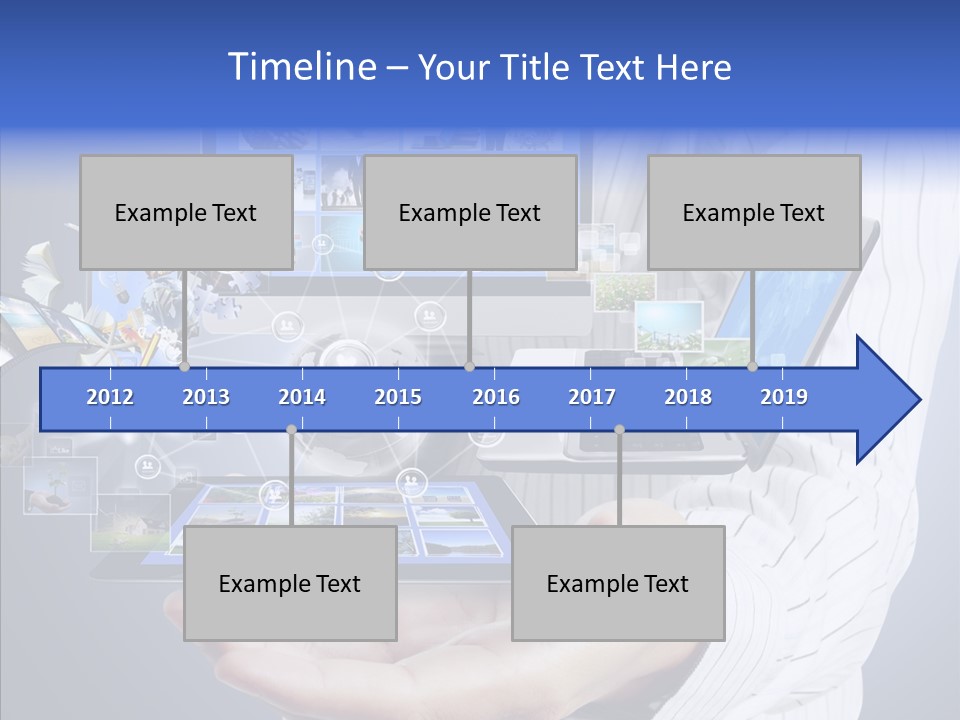 Timeline – Your Title Text Here

Example Text

Example Text

Example Text

2012 2013 2014 2015 2016 2017 2018 2019

Example Text

Example Text